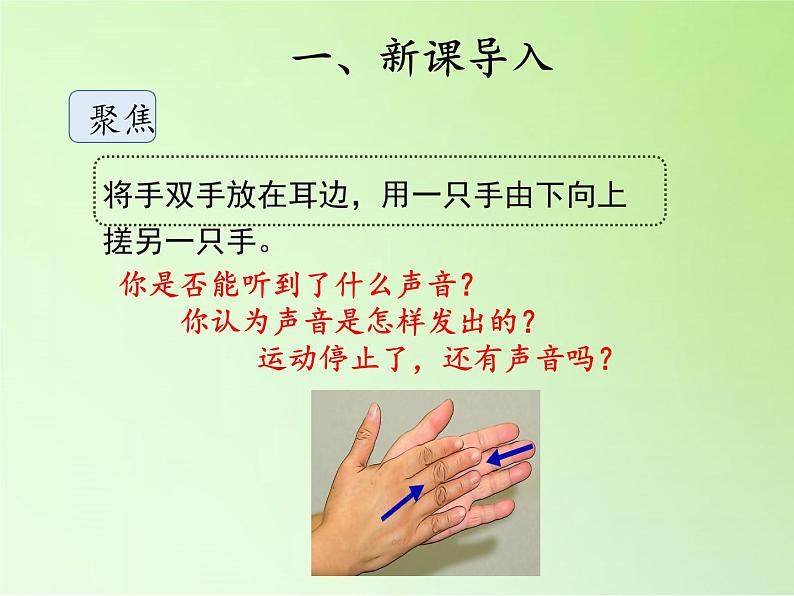 一、新课导入

聚焦

将手双手放在耳边，用一只手由下向上搓另一只手。

你是否能听到了什么声音？

你认为声音是怎样发出的？

运动停止了，还有声音吗？